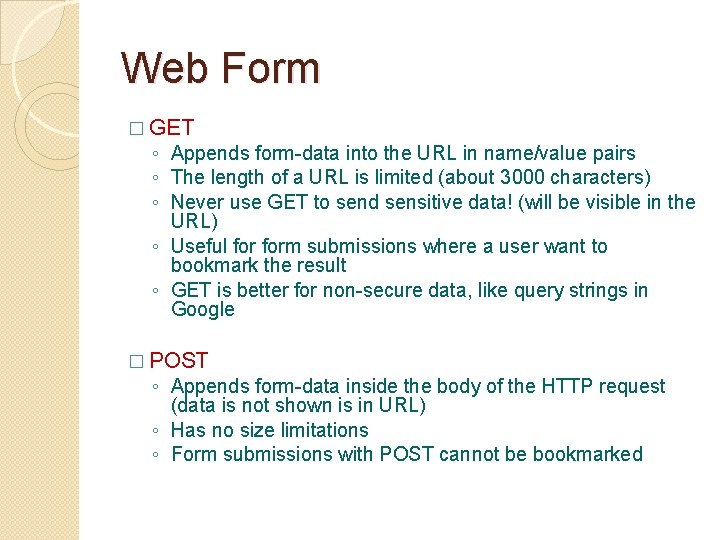 Web Form

□ GET
◦ Appends form-data into the URL in name/value pairs
◦ The length of a URL is limited (about 3000 characters)
◦ Never use GET to send sensitive data! (will be visible in the URL)
◦ Useful for form submissions where a user want to bookmark the result
◦ GET is better for non-secure data, like query strings in Google

□ POST
◦ Appends form-data inside the body of the HTTP request (data is not shown is in URL)
◦ Has no size limitations
◦ Form submissions with POST cannot be bookmarked